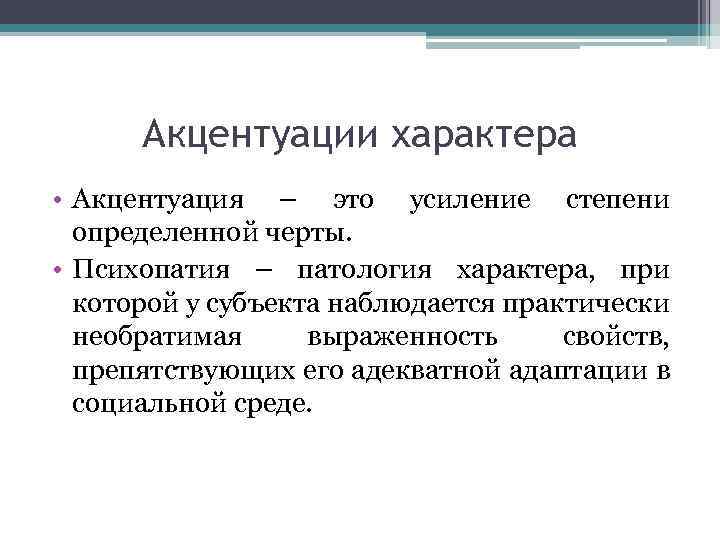 Акцентуации характера

• Акцентуация – это усиление степени определенной черты.

• Психопатия – патология характера, при которой у субъекта наблюдается практически необратимая выраженность свойств, препятствующих его адекватной адаптации в социальной среде.